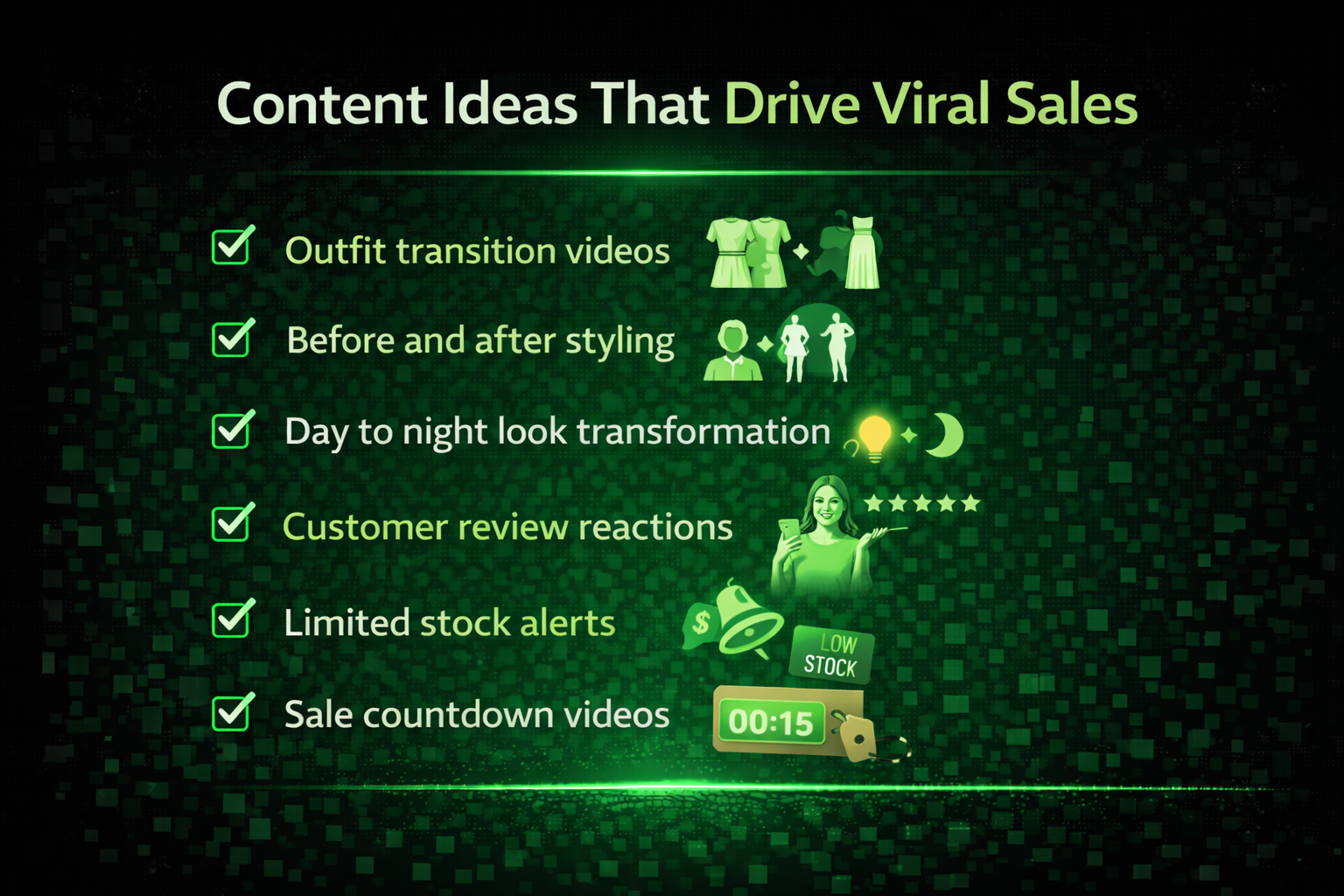 Content Ideas That Drive Viral Sales

Outfit transition videos

Before and after styling

Day to night look transformation

Customer review reactions

Limited stock alerts

$

LOW STOCK

Sale countdown videos

00:15